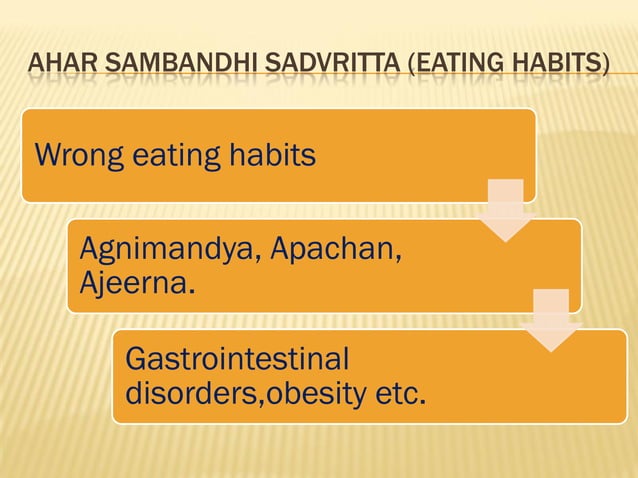 AHAR SAMBANDHI SADVRITTA (EATING HABITS)

Wrong eating habits

Agnimandya, Apachan, Ajeerna.

Gastrointestinal disorders,obesity etc.